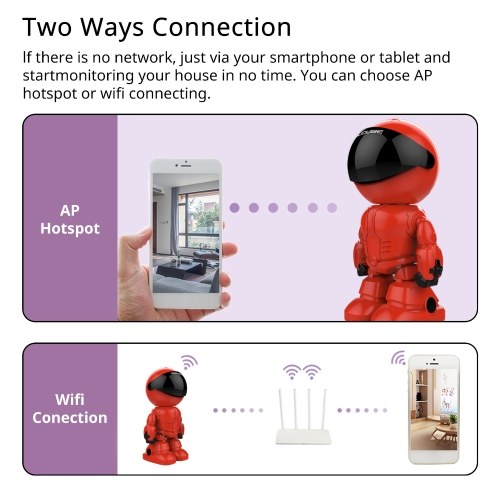 Two Ways Connection

If there is no network, just via your smartphone or tablet and startmonitoring your house in no time. You can choose AP hotspot or wifi connecting.

AP Hotspot

Wifi Conection